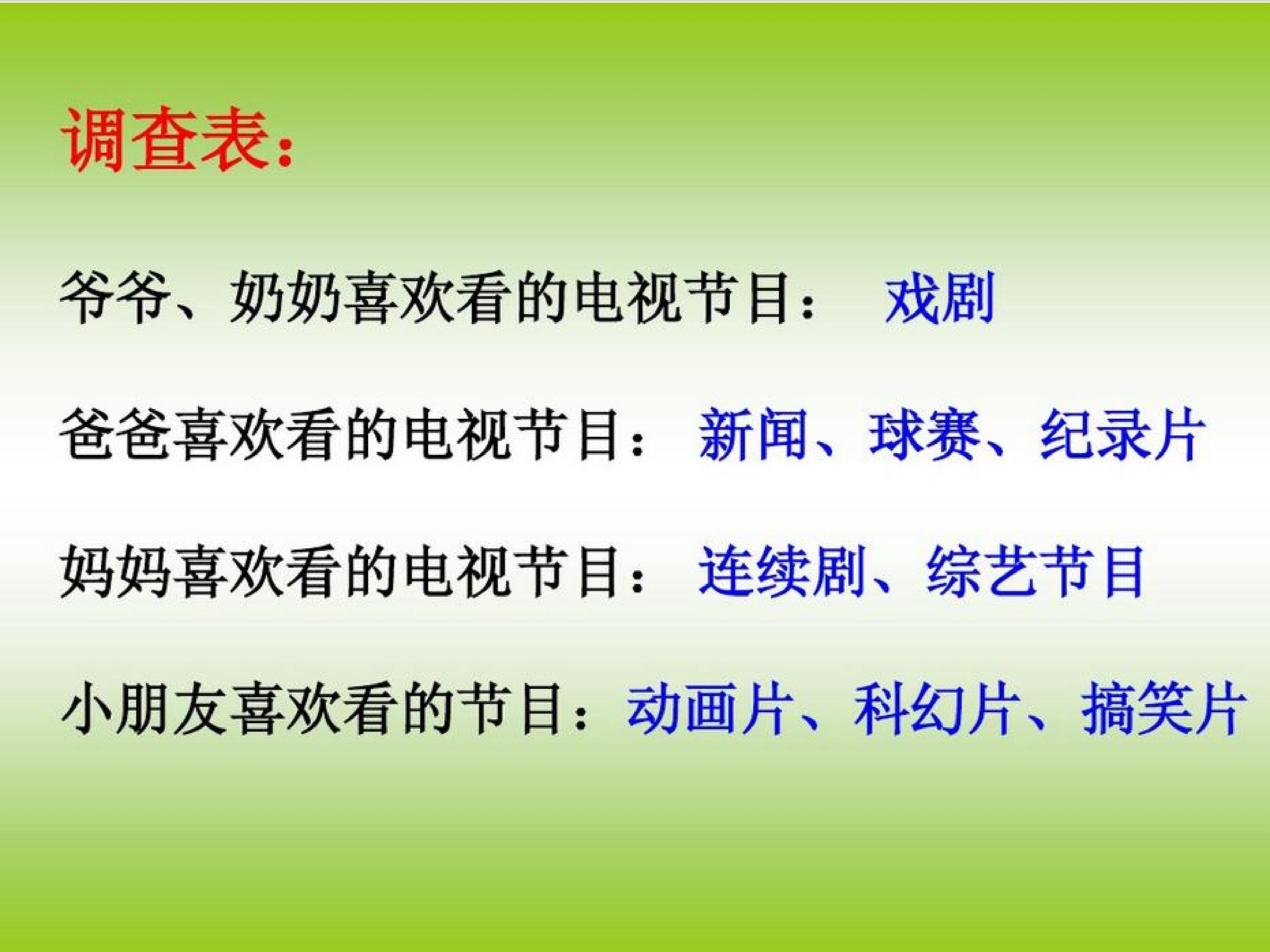 调查表：

爷爷、奶奶喜欢看的电视节目： 戏剧

爸爸喜欢看的电视节目： 新闻、球赛、纪录片

妈妈喜欢看的电视节目： 连续剧、综艺节目

小朋友喜欢看的节目：动画片、科幻片、搞笑片